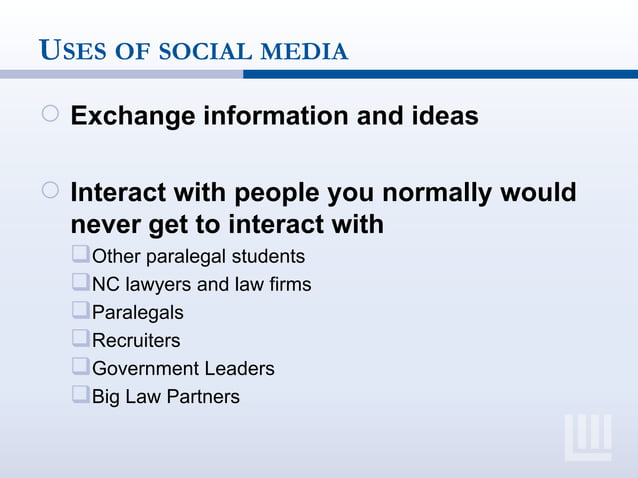 USES OF SOCIAL MEDIA

Exchange information and ideas

Interact with people you normally would never get to interact with

Other paralegal students
NC lawyers and law firms
Paralegals
Recruiters
Government Leaders
Big Law Partners